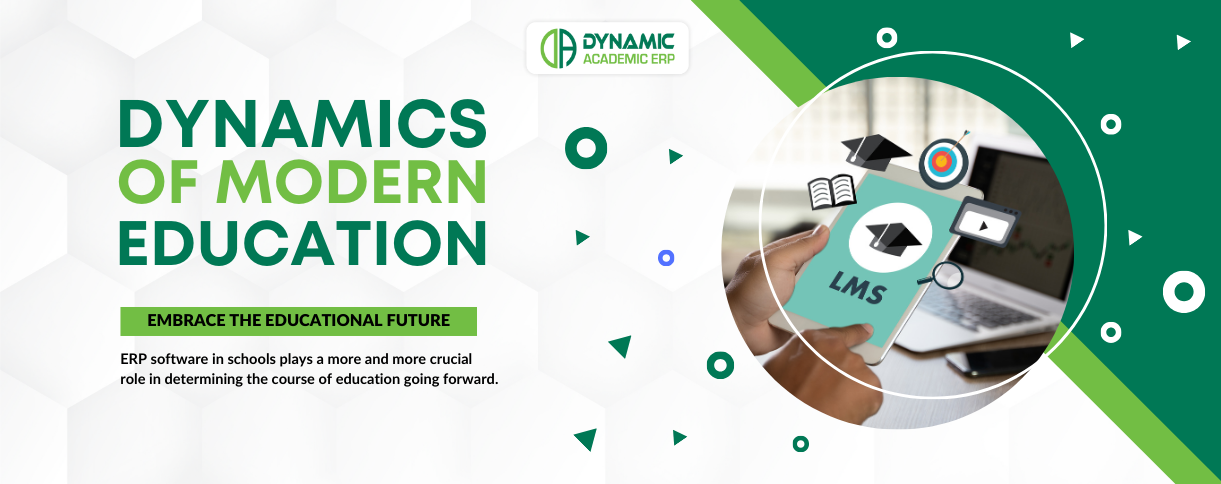 DYNAMIC ACADEMIC ERP

DYNAMICS OF MODERN EDUCATION

EMBRACE THE EDUCATIONAL FUTURE

ERP software in schools plays a more and more crucial role in determining the course of education going forward.

LMS